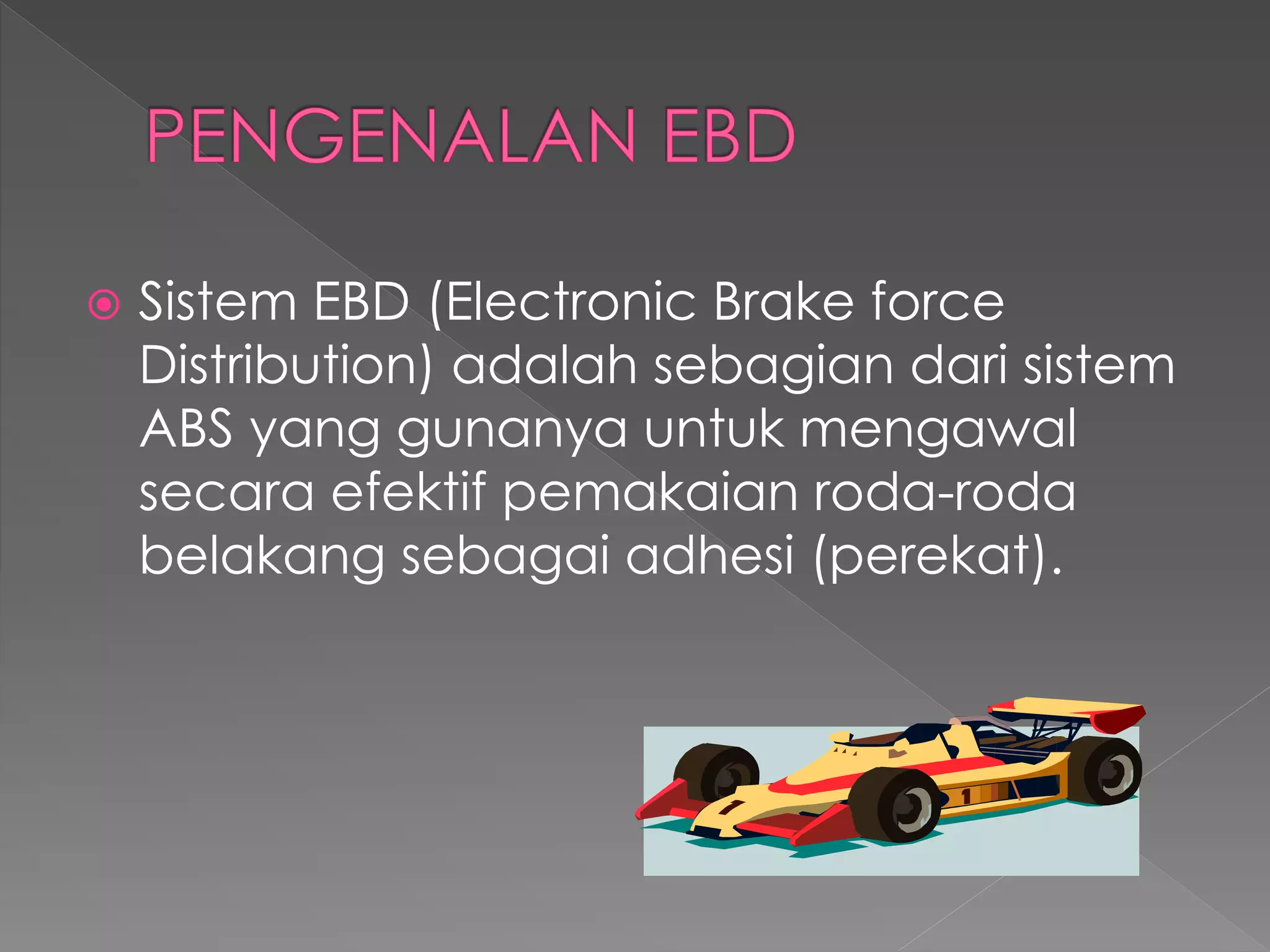 PENGENALAN EBD

Sistem EBD (Electronic Brake force Distribution) adalah sebagian dari sistem ABS yang gunanya untuk mengawal secara efektif pemakaian roda-roda belakang sebagai adhesi (perekat).

1

1